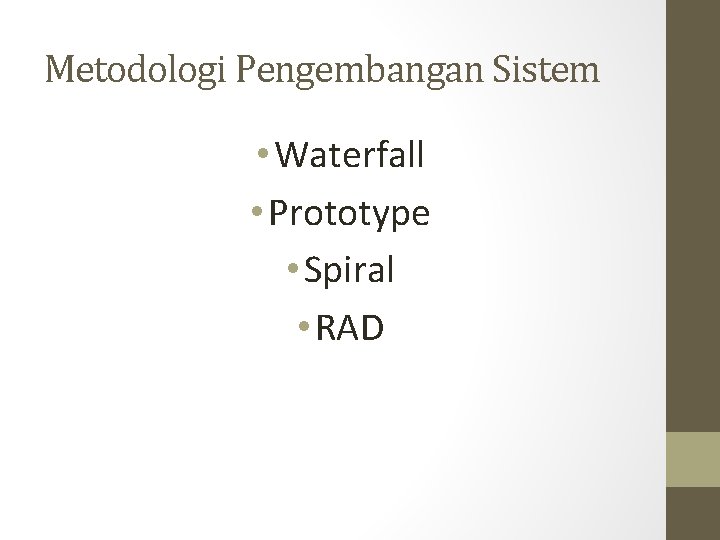 Metodologi Pengembangan Sistem

• Waterfall
• Prototype
• Spiral
• RAD